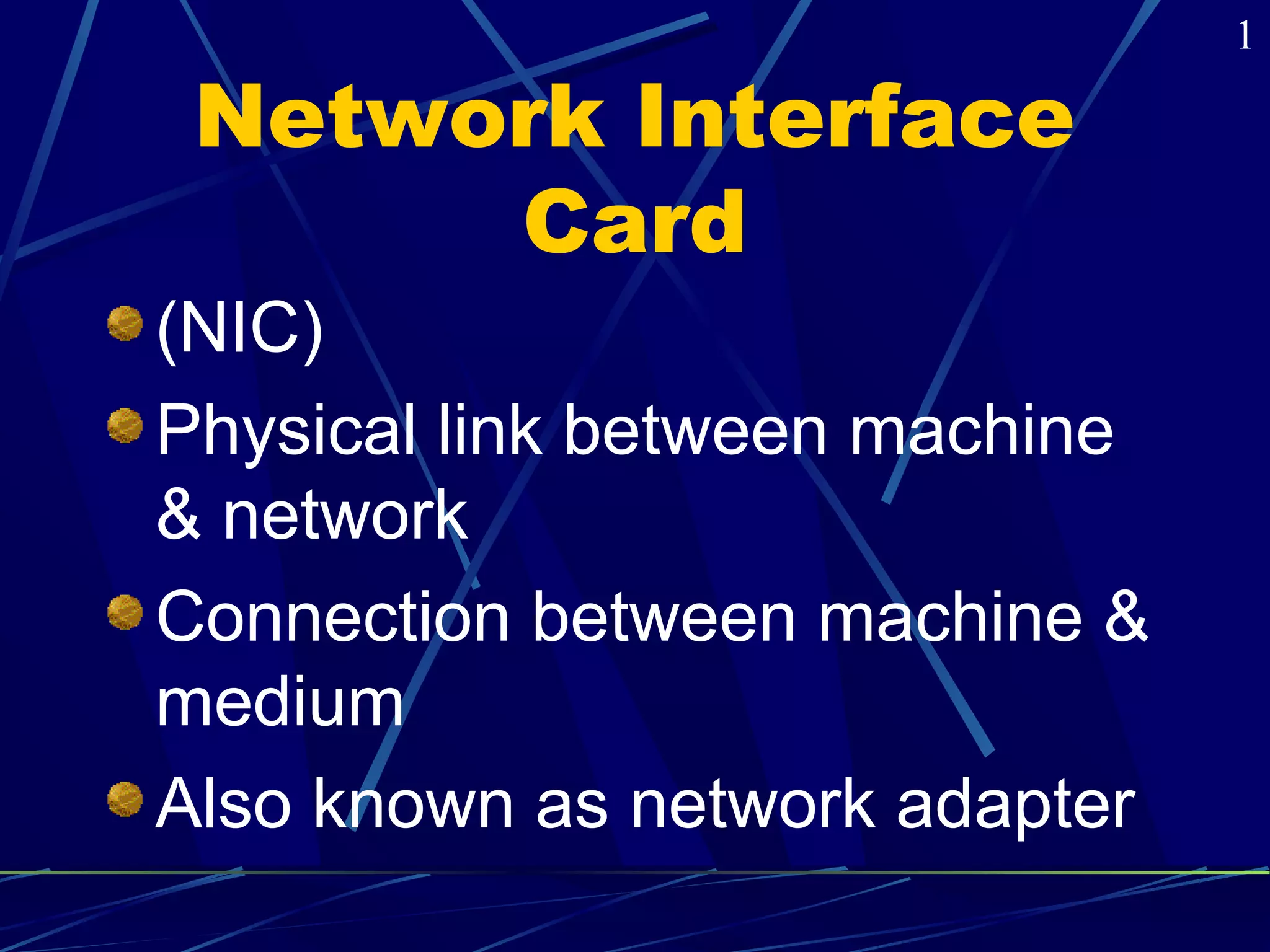 1

Network Interface Card

(NIC)

Physical link between machine & network

Connection between machine & medium

Also known as network adapter